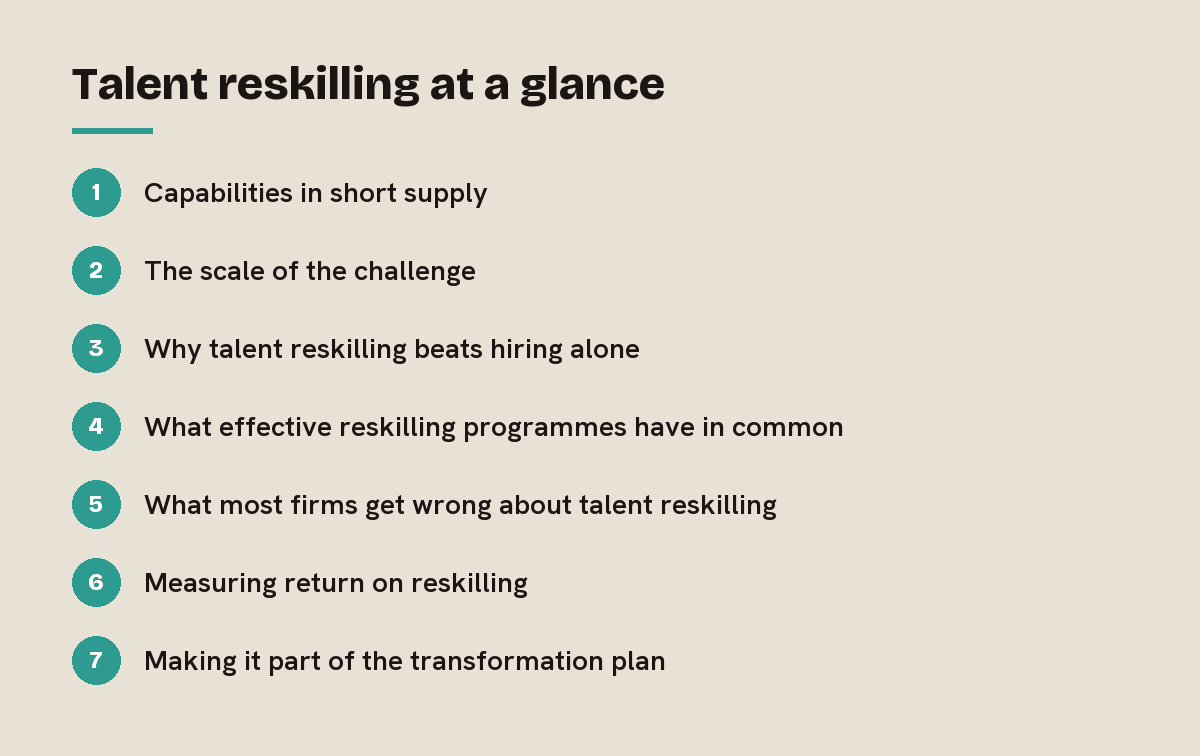 Talent reskilling at a glance

1 Capabilities in short supply

2 The scale of the challenge

3 Why talent reskilling beats hiring alone

4 What effective reskilling programmes have in common

5 What most firms get wrong about talent reskilling

6 Measuring return on reskilling

7 Making it part of the transformation plan